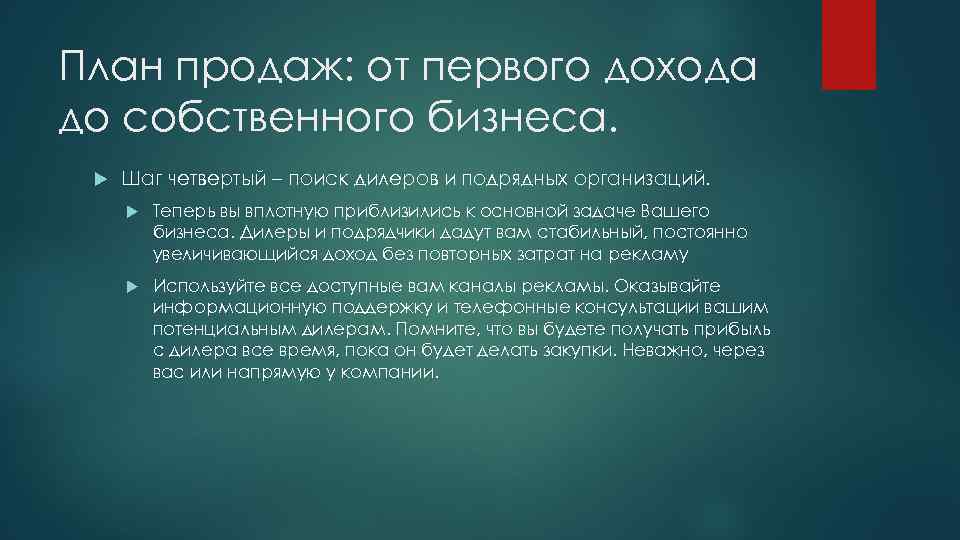 План продаж: от первого дохода до собственного бизнеса.

Шаг четвертый – поиск дилеров и подрядных организаций.

Теперь вы вплотную приблизились к основной задаче Вашего бизнеса. Дилеры и подрядчики дадут вам стабильный, постоянно увеличивающийся доход без повторных затрат на рекламу

Используйте все доступные вам каналы рекламы. Оказывайте информационную поддержку и телефонные консультации вашим потенциальным дилерам. Помните, что вы будете получать прибыль с дилера все время, пока он будет делать закупки. Неважно, через вас или напрямую у компании.